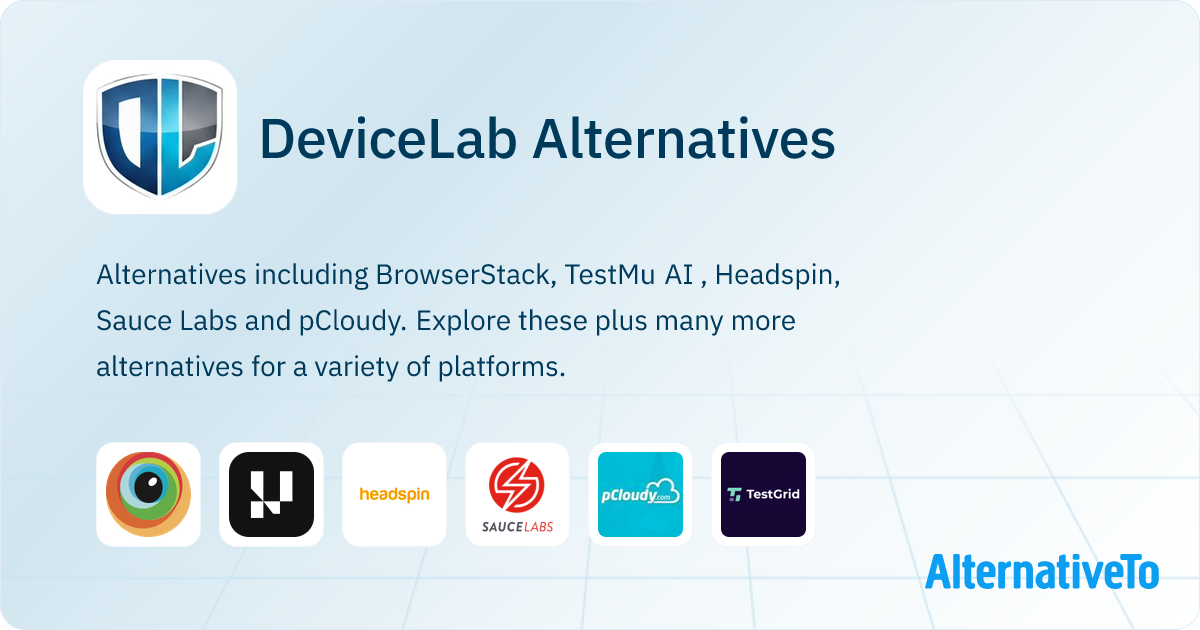 DeviceLab Alternatives

Alternatives including BrowserStack, TestMu AI , Headspin, Sauce Labs and pCloudy. Explore these plus many more alternatives for a variety of platforms.

headspin

SAUCELABS

pCloudy.com

TestGrid

AlternativeTo